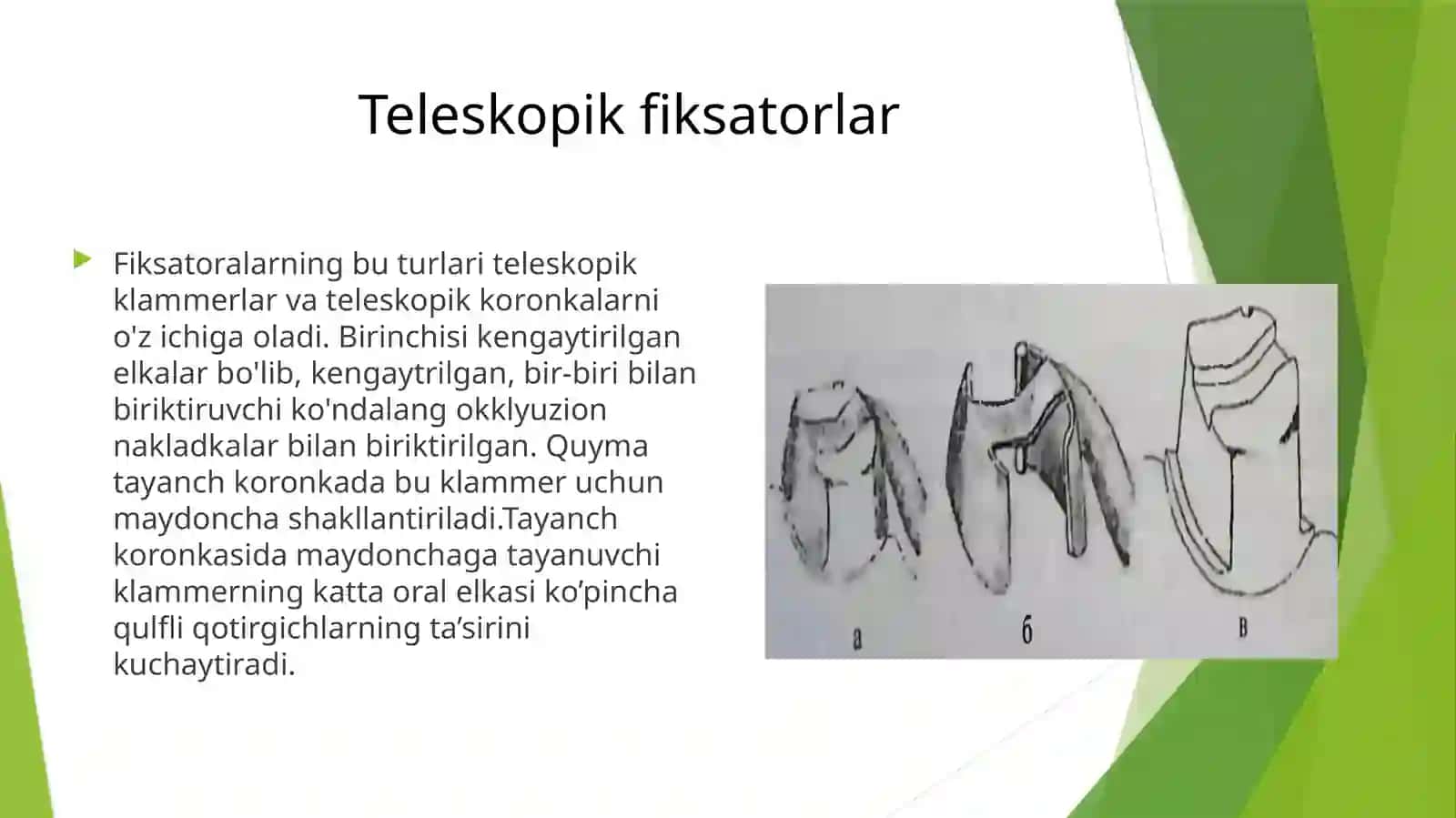 Teleskopik fiksatorlar

Fiksatoralarning bu turlari teleskopik klammerlar va teleskopik koronkalarni o'z ichiga oladi. Birinchisi kengaytirilgan elkalar bo'lib, kengaytrilgan, bir-biri bilan biriktiruvchi ko'ndalang okklyuzion nakladkalar bilan biriktirilgan. Quyma tayanch koronkada bu klammer uchun maydoncha shakllantiriladi.Tayanch koronkasida maydonchaga tayanuvchi klammerning katta oral elkasi ko’pincha qulfli qotirgichlarning ta’sirini kuchaytiradi.

а

б

в